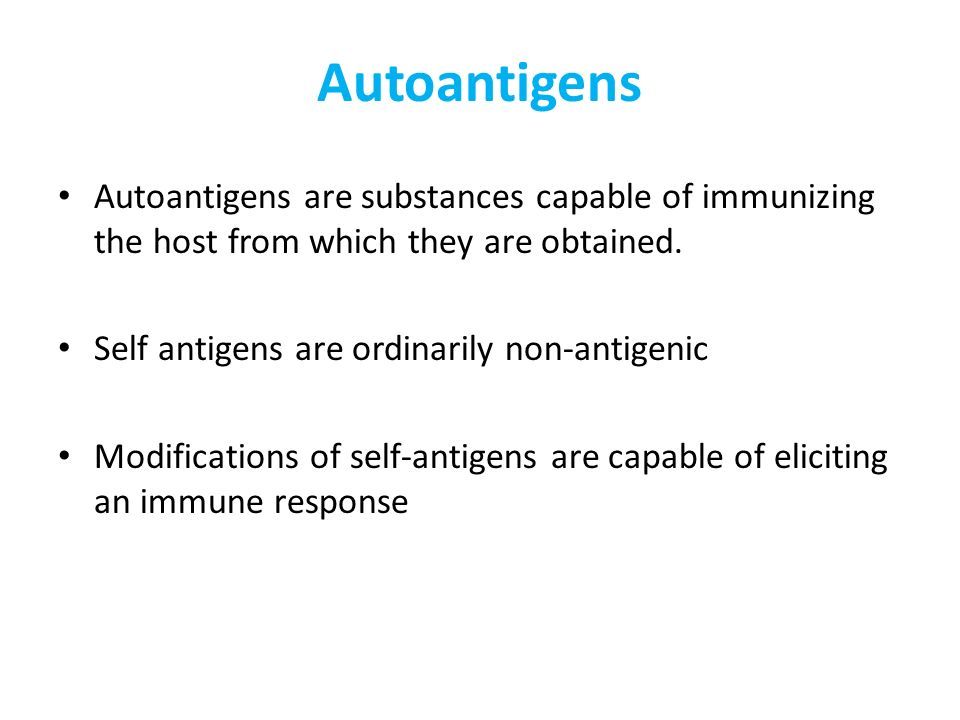 Autoantigens

• Autoantigens are substances capable of immunizing the host from which they are obtained.

• Self antigens are ordinarily non-antigenic

• Modifications of self-antigens are capable of eliciting an immune response